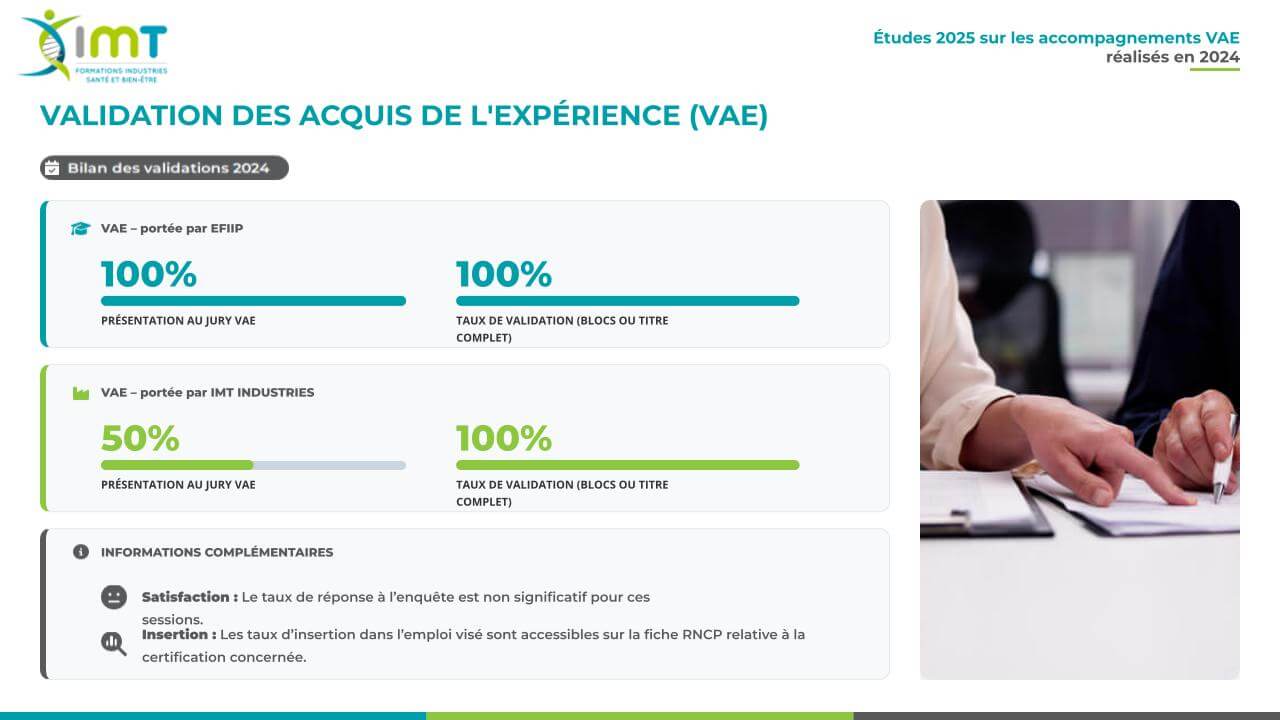 IMT
FORMATIONS INDUSTRIES
SANTÉ ET BIEN-ÊTRE

Études 2025 sur les accompagnements VAE
réalisés en 2024

VALIDATION DES ACQUIS DE L'EXPÉRIENCE (VAE)

Bilan des validations 2024

VAE – portée par EFIIP

100%
PRÉSENTATION AU JURY VAE

100%
TAUX DE VALIDATION (BLOCS OU TITRE COMPLET)

VAE – portée par IMT INDUSTRIES

50%
PRÉSENTATION AU JURY VAE

100%
TAUX DE VALIDATION (BLOCS OU TITRE COMPLET)

INFORMATIONS COMPLÉMENTAIRES

Satisfaction : Le taux de réponse à l'enquête est non significatif pour ces sessions.

Insertion : Les taux d'insertion dans l'emploi visé sont accessibles sur la fiche RNCP relative à la certification concernée.